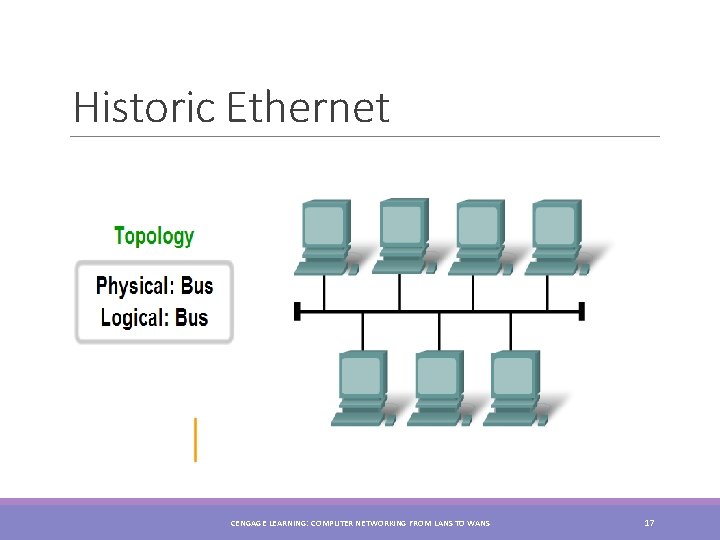 Historic Ethernet

Topology

Physical: Bus
Logical: Bus

CENGAGE LEARNING: COMPUTER NETWORKING FROM LANS TO WANS

17